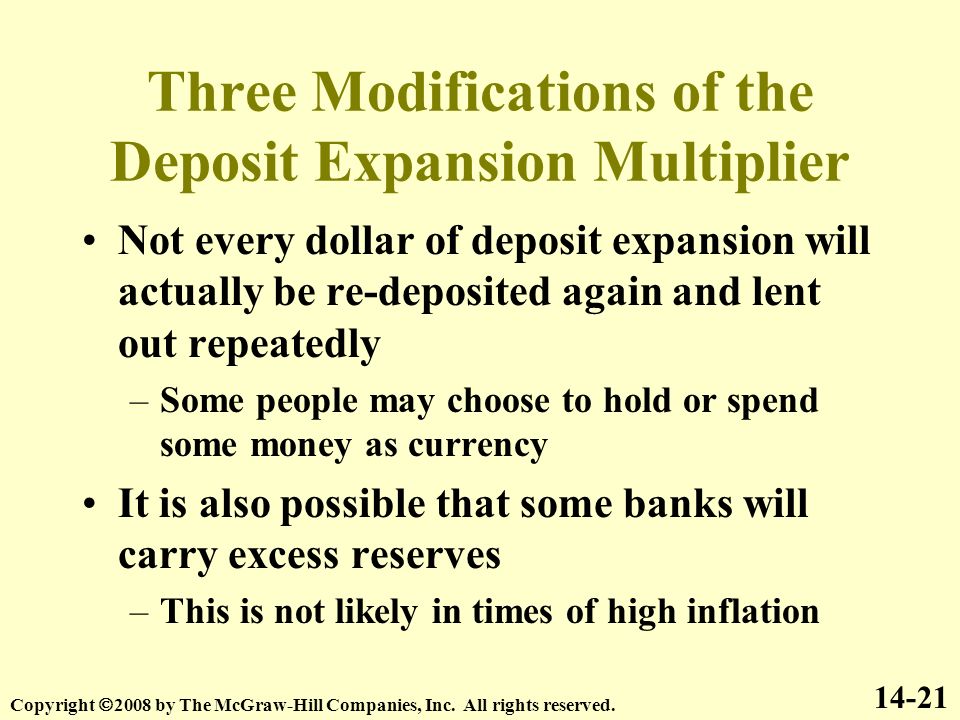 Three Modifications of the Deposit Expansion Multiplier

• Not every dollar of deposit expansion will actually be re-deposited again and lent out repeatedly

– Some people may choose to hold or spend some money as currency

• It is also possible that some banks will carry excess reserves

– This is not likely in times of high inflation

Copyright ©2008 by The McGraw-Hill Companies, Inc. All rights reserved.

14-21